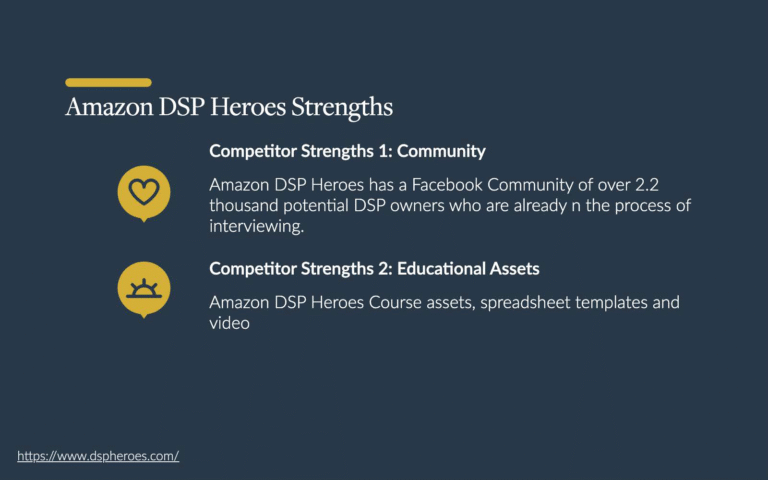 Amazon DSP Heroes Strengths

Competitor Strengths 1: Community

Amazon DSP Heroes has a Facebook Community of over 2.2 thousand potential DSP owners who are already n the process of interviewing.

Competitor Strengths 2: Educational Assets

Amazon DSP Heroes Course assets, spreadsheet templates and video

https://www.dspheroes.com/